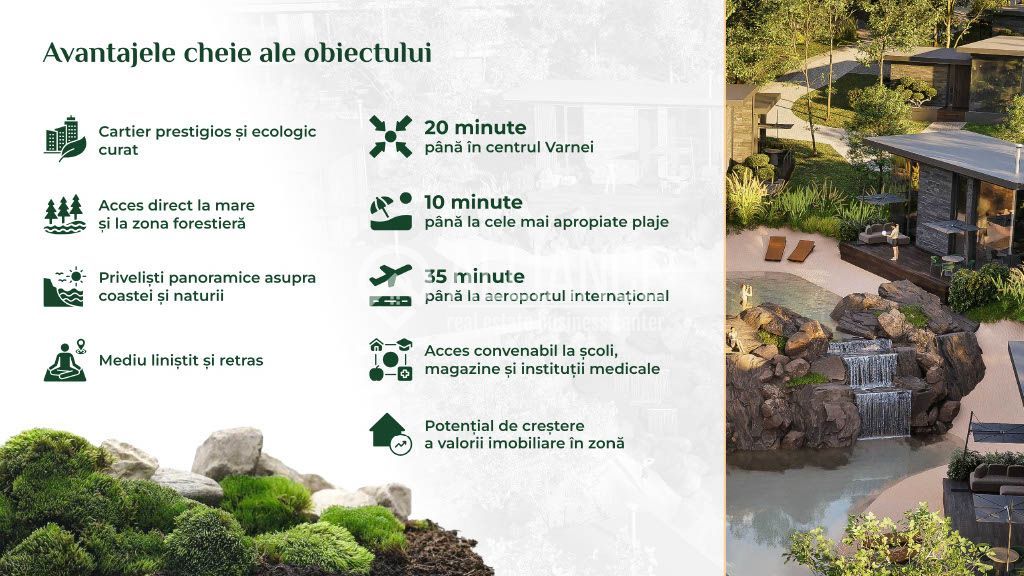 Avantajele cheie ale obiectului

Cartier prestigios și ecologic curat

Acces direct la mare și la zona forestieră

Priveliști panoramice asupra coastei și naturii

Mediu liniștit și retras

20 minute
până în centrul Varnei

10 minute
până la cele mai apropiate plaje

35 minute
până la aeroportul internațional

Acces convenabil la școli, magazine și instituții medicale

Potențial de creștere a valorii imobiliare în zonă

real estate business center